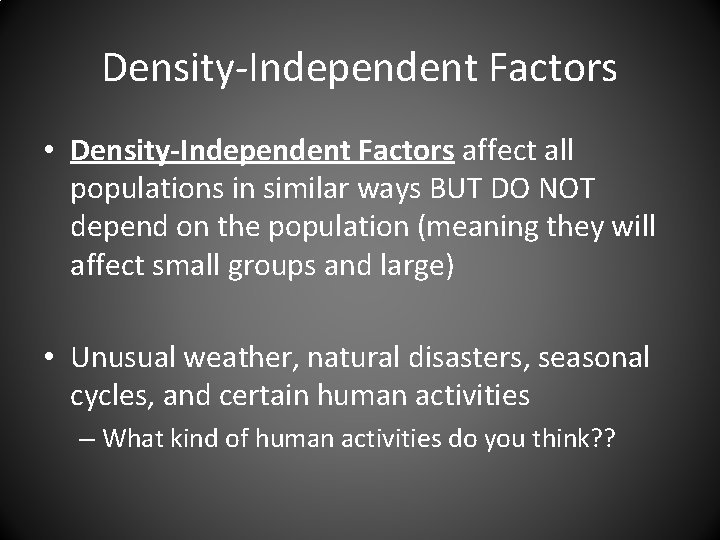 Density-Independent Factors

• Density-Independent Factors affect all populations in similar ways BUT DO NOT depend on the population (meaning they will affect small groups and large)

• Unusual weather, natural disasters, seasonal cycles, and certain human activities
– What kind of human activities do you think??